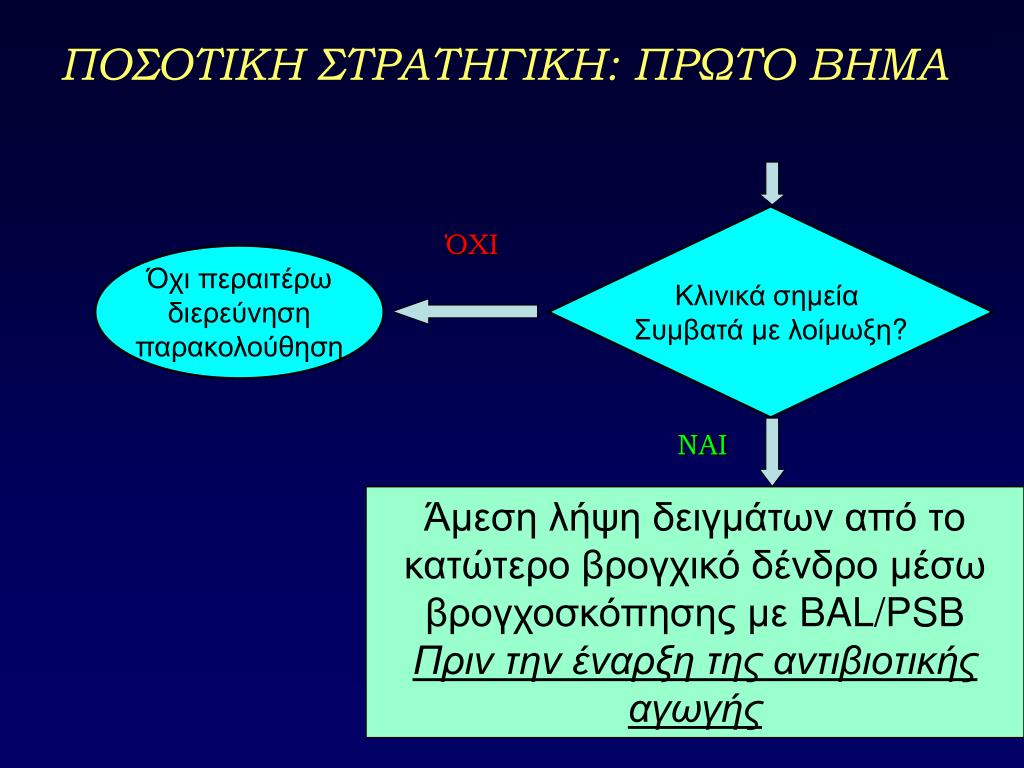 ΠΟΣΟΤΙΚΗ ΣΤΡΑΤΗΓΙΚΗ: ΠΡΩΤΟ ΒΗΜΑ

ΌΧΙ

Όχι περαιτέρω διερεύνηση παρακολούθηση

Κλινικά σημεία Συμβατά με λοίμωξη?

ΝΑΙ

Άμεση λήψη δειγμάτων από το κατώτερο βρογχικό δένδρο μέσω βρογχοσκόπησης με BAL/PSB
Πριν την έναρξη της αντιβιοτικής αγωγής